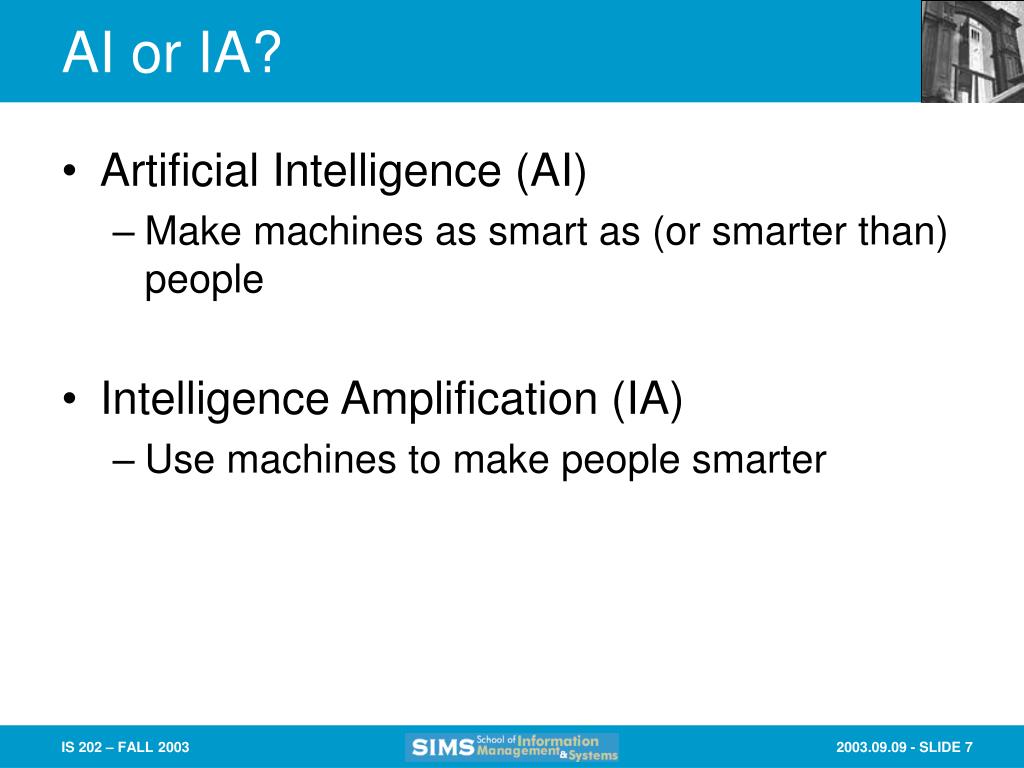 AI or IA?

• Artificial Intelligence (AI)
– Make machines as smart as (or smarter than) people

• Intelligence Amplification (IA)
– Use machines to make people smarter

IS 202 – FALL 2003

SIMS School of Information Management & Systems

2003.09.09 - SLIDE 7